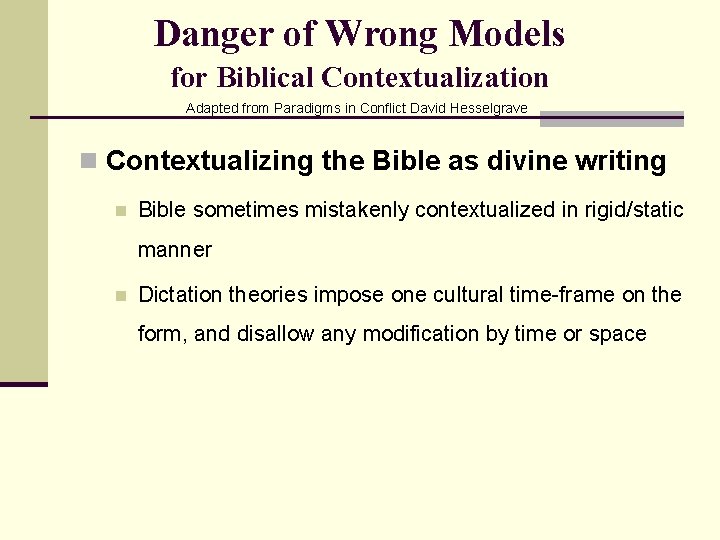 Danger of Wrong Models
for Biblical Contextualization
Adapted from Paradigms in Conflict David Hesselgrave

Contextualizing the Bible as divine writing

Bible sometimes mistakenly contextualized in rigid/static manner

Dictation theories impose one cultural time-frame on the form, and disallow any modification by time or space